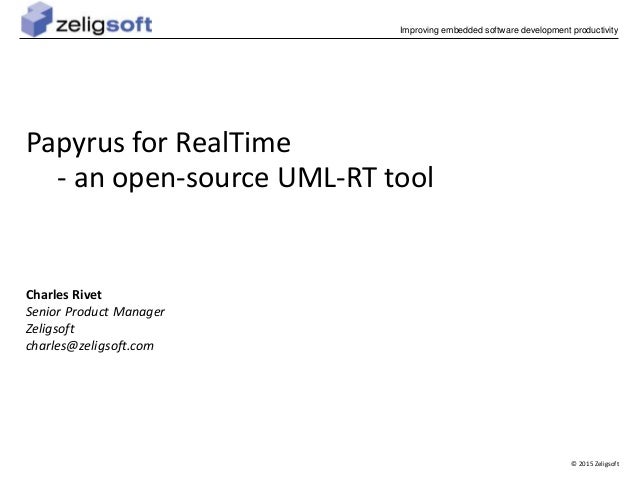 zeligsoft

Improving embedded software development productivity

Papyrus for RealTime
- an open-source UML-RT tool

Charles Rivet
Senior Product Manager
Zeligsoft
charles@zeligsoft.com

© 2015 Zeligsoft